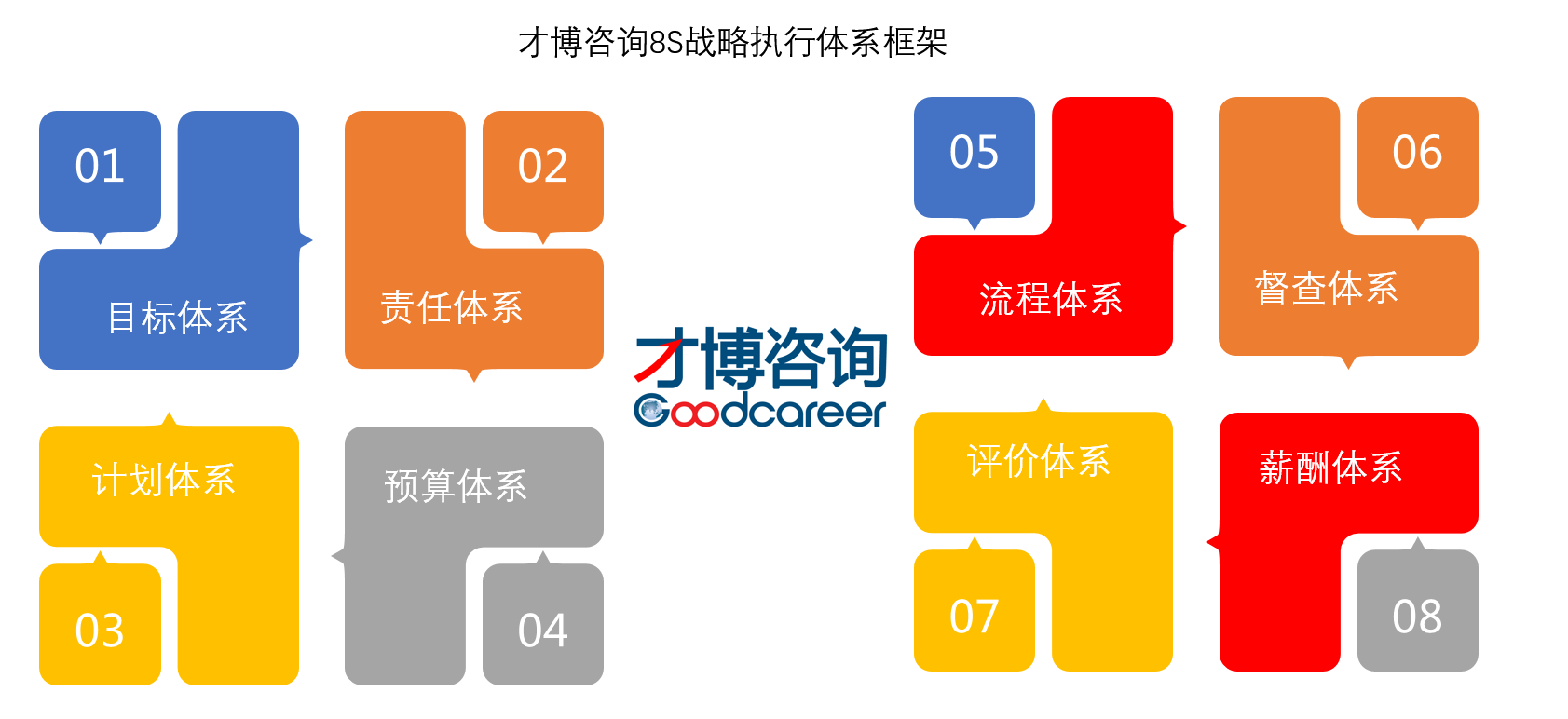 才博咨询8S战略执行体系框架

01

目标体系

02

责任体系

计划体系

03

预算体系

04

才博咨询
Goodcareer

05

流程体系

06

督查体系

评价体系

07

薪酬体系

08